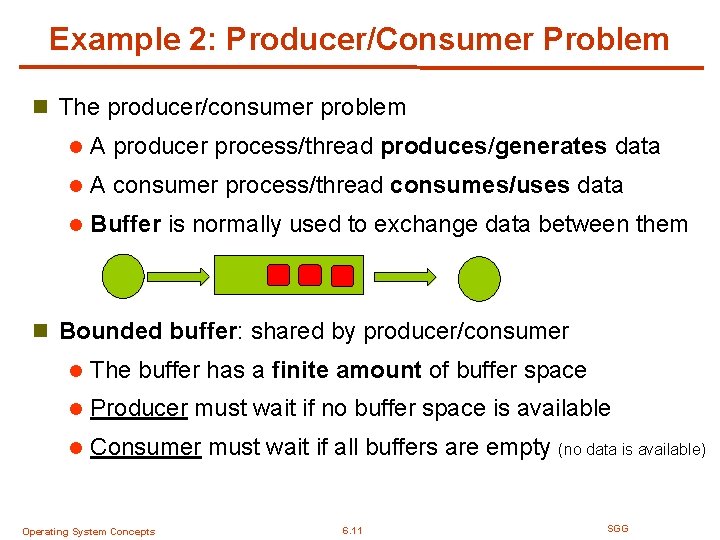 Example 2: Producer/Consumer Problem

The producer/consumer problem

A producer process/thread produces/generates data

A consumer process/thread consumes/uses data

Buffer is normally used to exchange data between them

Bounded buffer: shared by producer/consumer

The buffer has a finite amount of buffer space

Producer must wait if no buffer space is available

Consumer must wait if all buffers are empty (no data is available)

Operating System Concepts

6.11

SGG